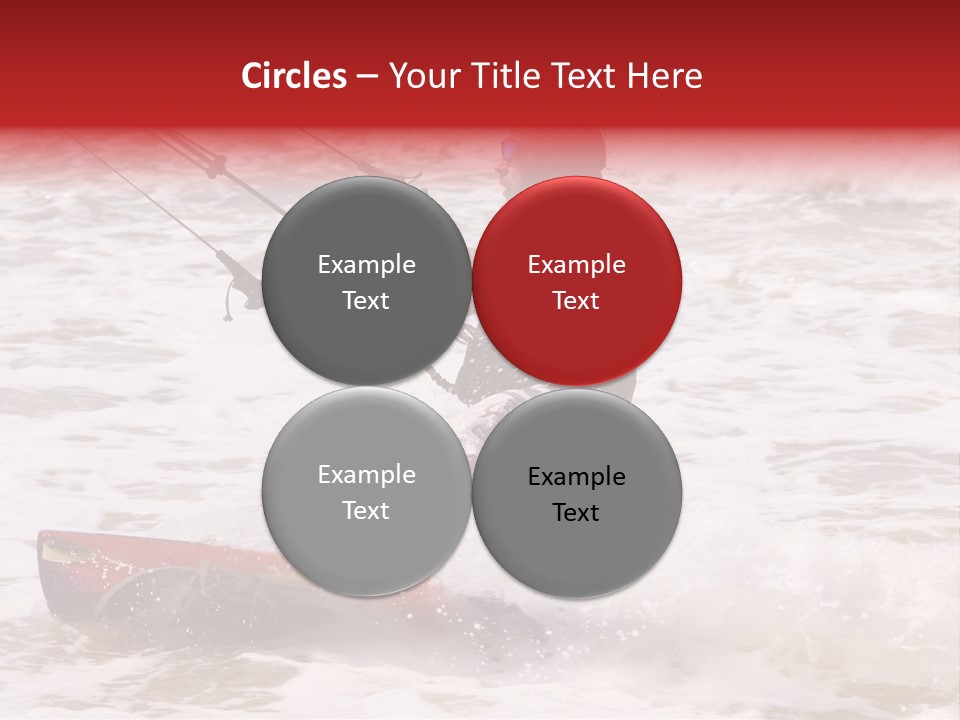 Circles – Your Title Text Here

Example Text

Example Text

Example Text

Example Text